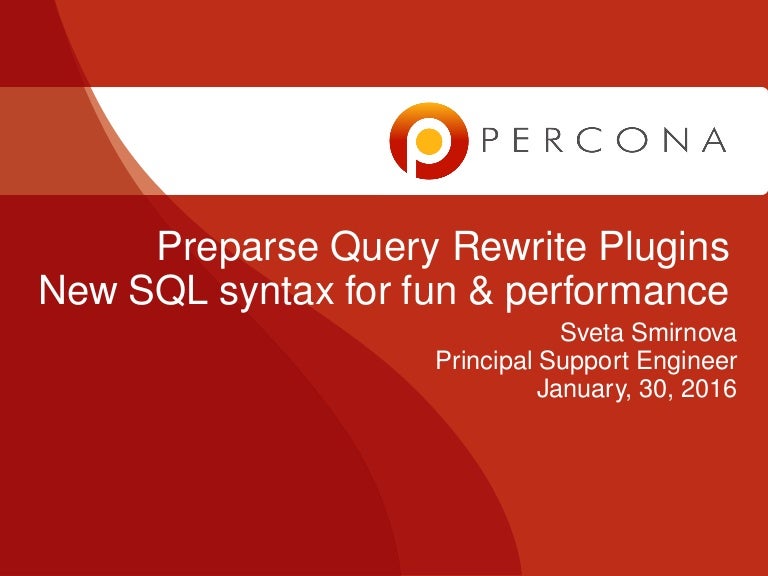 PERCONA

Preparse Query Rewrite Plugins
New SQL syntax for fun & performance

Sveta Smirnova
Principal Support Engineer
January, 30, 2016